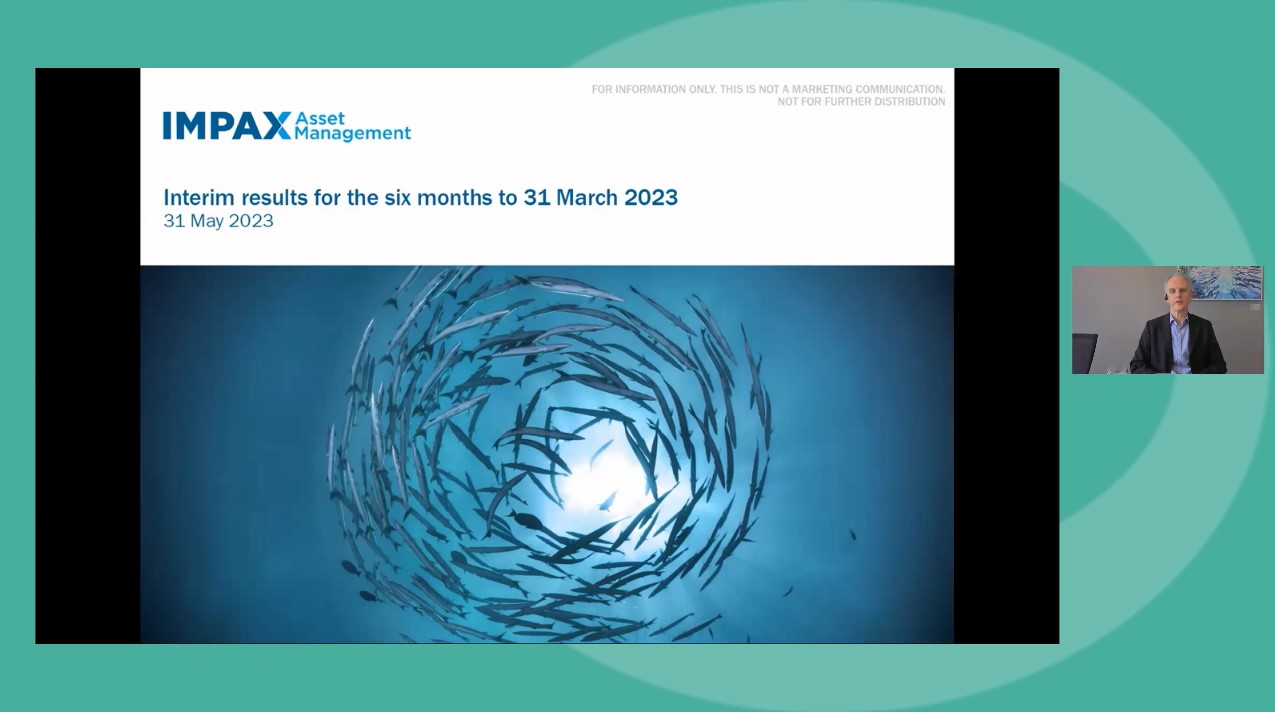 FOR INFORMATION ONLY. THIS IS NOT A MARKETING COMMUNICATION. NOT FOR FURTHER DISTRIBUTION

IMPAX Asset Management

Interim results for the six months to 31 March 2023
31 May 2023